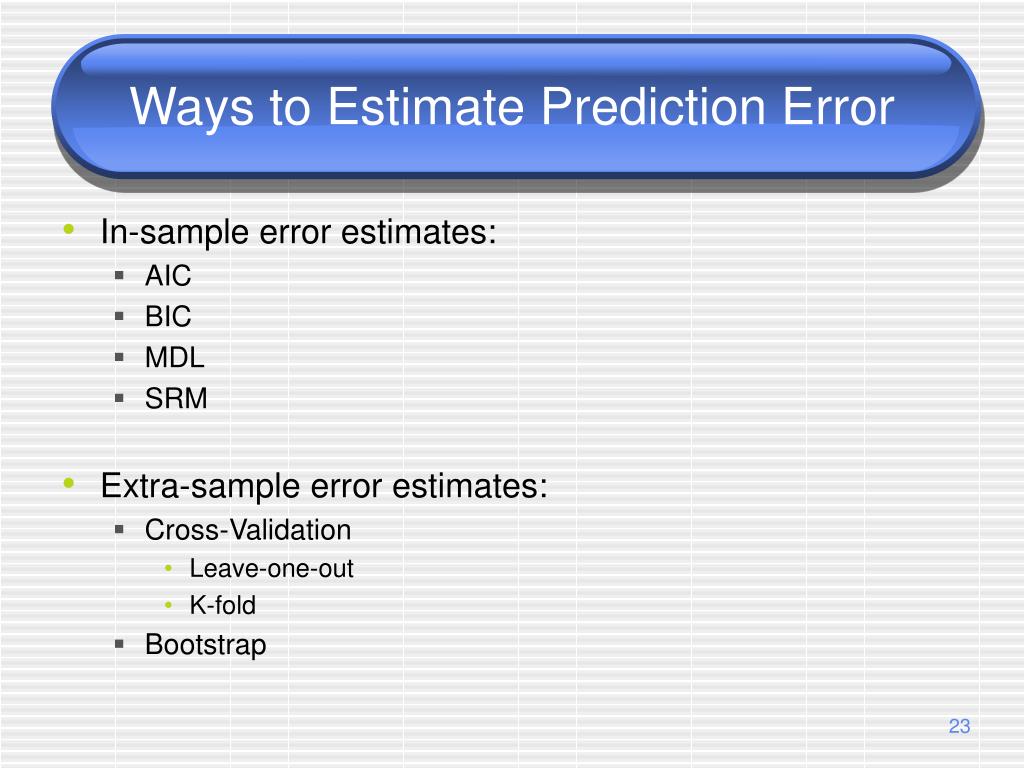 Ways to Estimate Prediction Error

• In-sample error estimates:
  ▪ AIC
  ▪ BIC
  ▪ MDL
  ▪ SRM

• Extra-sample error estimates:
  ▪ Cross-Validation
    • Leave-one-out
    • K-fold
  ▪ Bootstrap

23